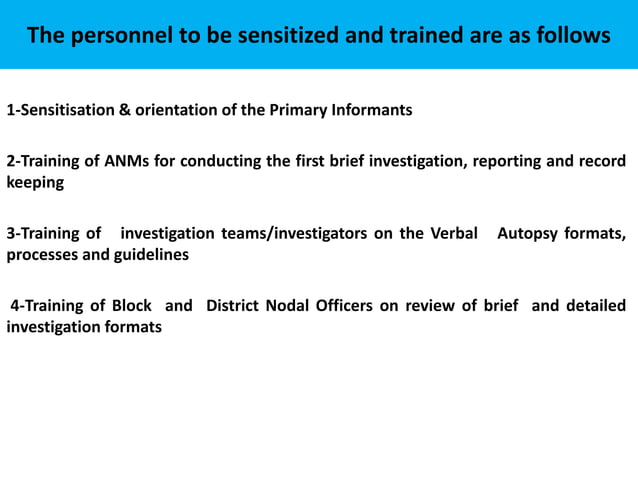 The personnel to be sensitized and trained are as follows

1-Sensitisation & orientation of the Primary Informants

2-Training of ANMs for conducting the first brief investigation, reporting and record keeping

3-Training of investigation teams/investigators on the Verbal Autopsy formats, processes and guidelines

4-Training of Block and District Nodal Officers on review of brief and detailed investigation formats